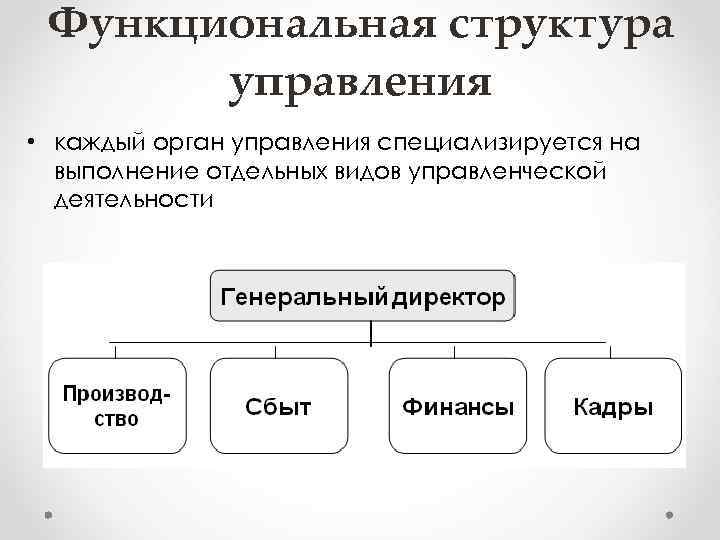 Функциональная структура управления

• каждый орган управления специализируется на выполнение отдельных видов управленческой деятельности

Генеральный директор

Производство

Сбыт

Финансы

Кадры